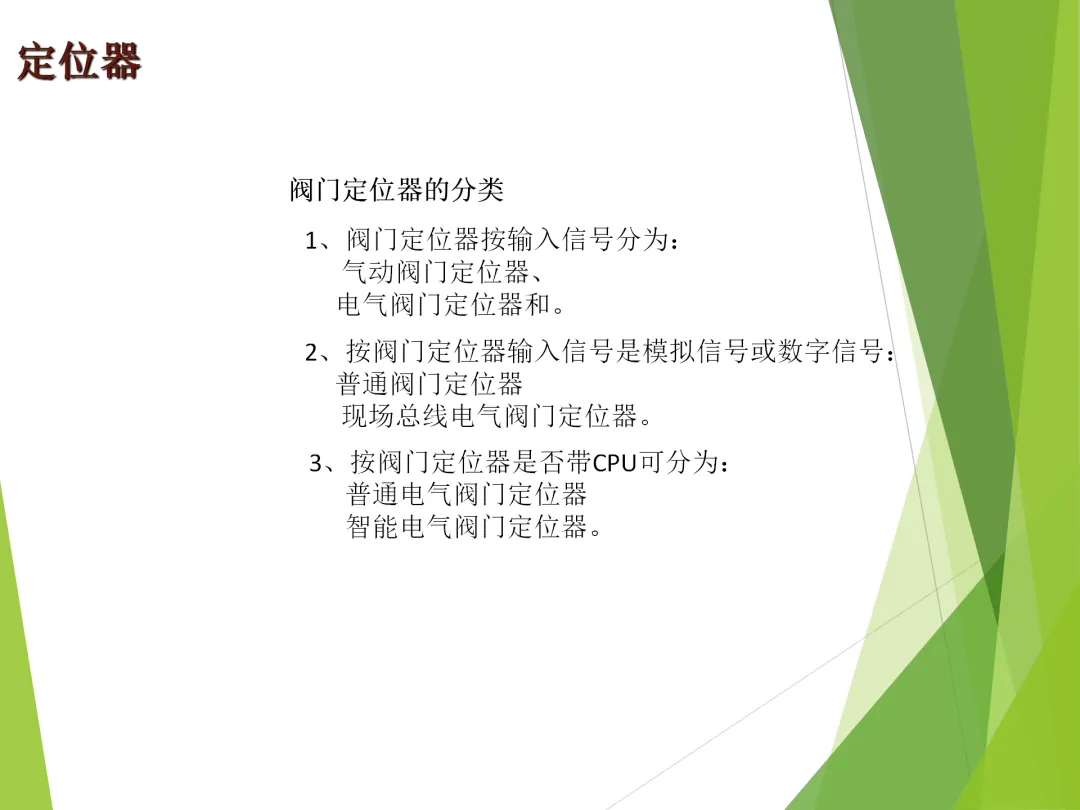 定位器

阀门定位器的分类

1、阀门定位器按输入信号分为：
气动阀门定位器、
电气阀门定位器和。

2、按阀门定位器输入信号是模拟信号或数字信号：
普通阀门定位器
现场总线电气阀门定位器。

3、按阀门定位器是否带CPU可分为：
普通电气阀门定位器
智能电气阀门定位器。